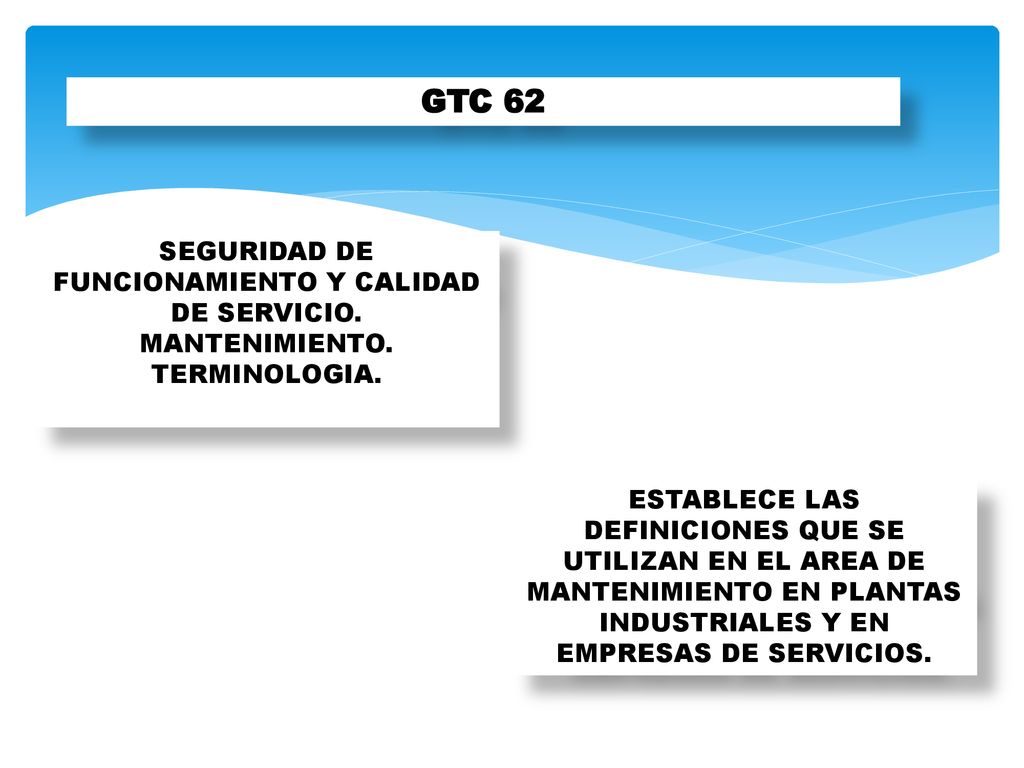 GTC 62

SEGURIDAD DE FUNCIONAMIENTO Y CALIDAD DE SERVICIO. MANTENIMIENTO. TERMINOLOGIA.

ESTABLECE LAS DEFINICIONES QUE SE UTILIZAN EN EL AREA DE MANTENIMIENTO EN PLANTAS INDUSTRIALES Y EN EMPRESAS DE SERVICIOS.